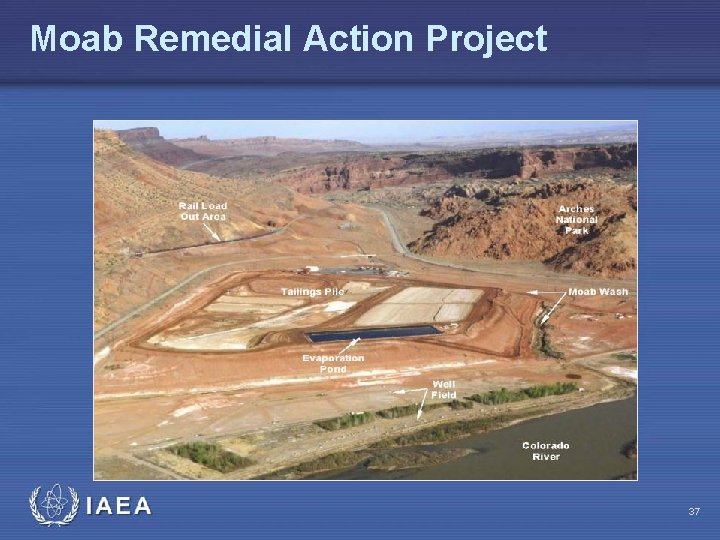 Moab Remedial Action Project

Rail Load Out Area

Arches National Park

Tailings Pile

Moab Wash

Evaporation Pond

Well Field

Colorado River

IAEA

37